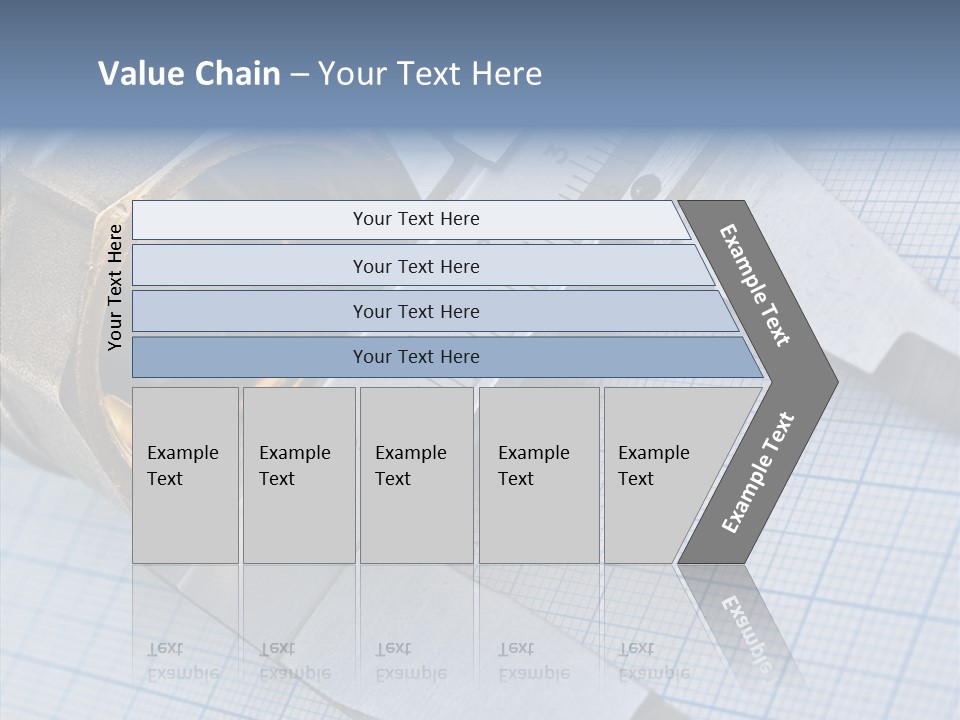 Value Chain – Your Text Here

Your Text Here

Your Text Here

Your Text Here

Your Text Here

Your Text Here

Example Text

Example Text

Example Text

Example Text

Example Text

Example Text

Example Text